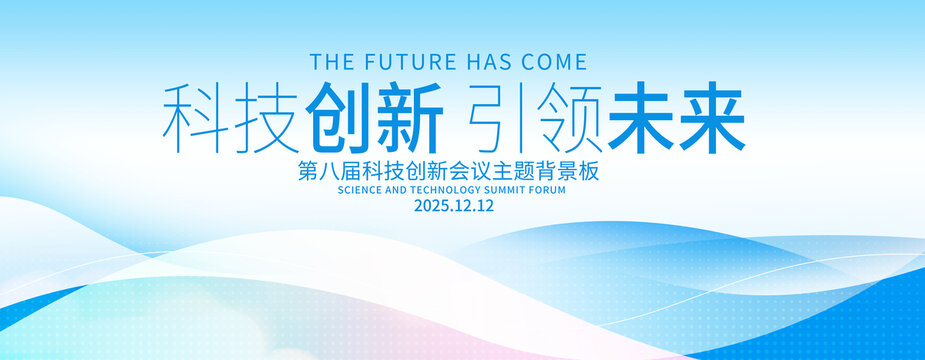 THE FUTURE HAS COME

科技创新 引领未来

第八届科技创新会议主题背景板

SCIENCE AND TECHNOLOGY SUMMIT FORUM

2025.12.12